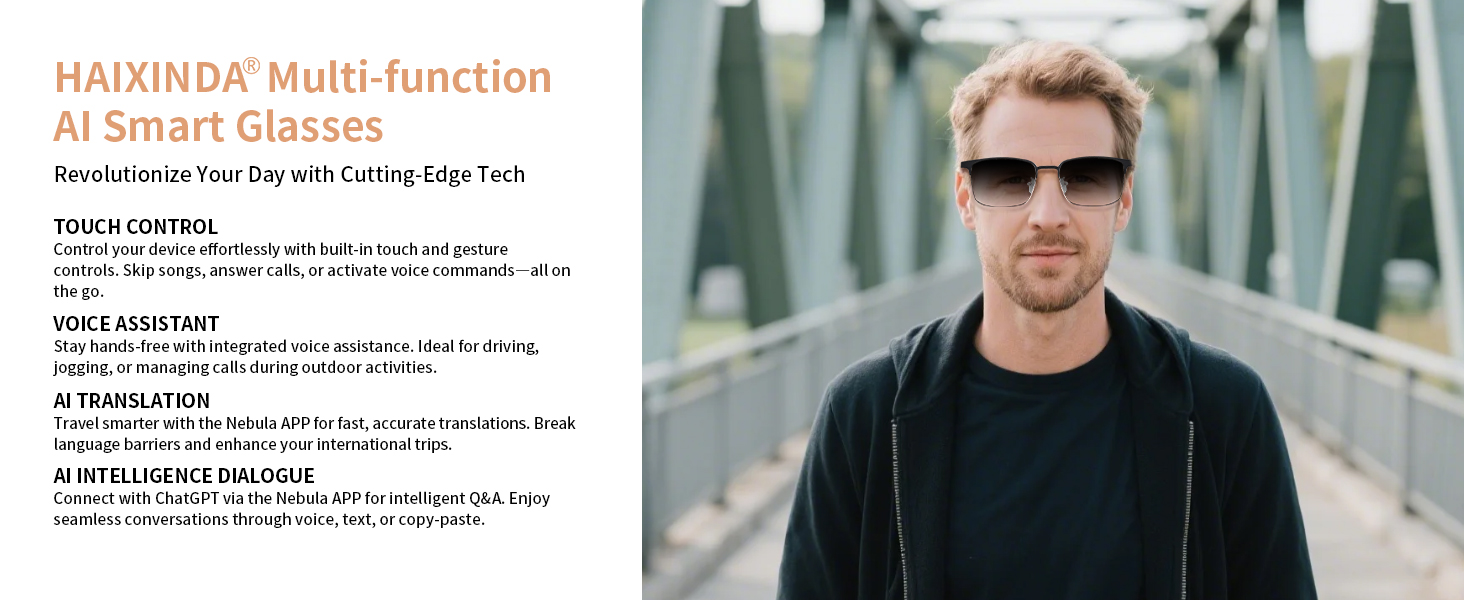 HAIXINDA® Multi-function AI Smart Glasses

Revolutionize Your Day with Cutting-Edge Tech

TOUCH CONTROL
Control your device effortlessly with built-in touch and gesture controls. Skip songs, answer calls, or activate voice commands—all on the go.

VOICE ASSISTANT
Stay hands-free with integrated voice assistance. Ideal for driving, jogging, or managing calls during outdoor activities.

AI TRANSLATION
Travel smarter with the Nebula APP for fast, accurate translations. Break language barriers and enhance your international trips.

AI INTELLIGENCE DIALOGUE
Connect with ChatGPT via the Nebula APP for intelligent Q&A. Enjoy seamless conversations through voice, text, or copy-paste.